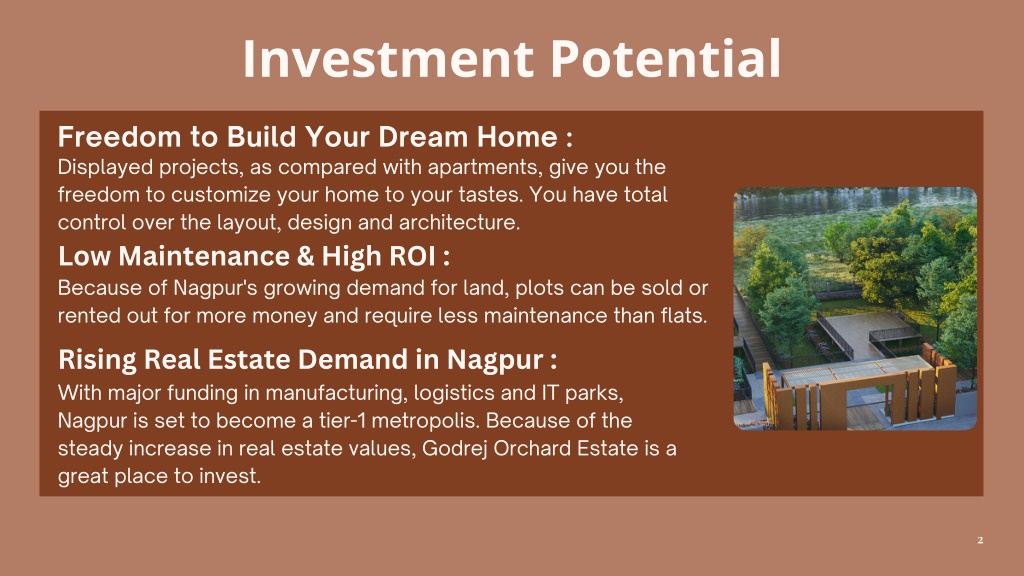 Investment Potential

Freedom to Build Your Dream Home :
Displayed projects, as compared with apartments, give you the freedom to customize your home to your tastes. You have total control over the layout, design and architecture.

Low Maintenance & High ROI :
Because of Nagpur's growing demand for land, plots can be sold or rented out for more money and require less maintenance than flats.

Rising Real Estate Demand in Nagpur :
With major funding in manufacturing, logistics and IT parks, Nagpur is set to become a tier-1 metropolis. Because of the steady increase in real estate values, Godrej Orchard Estate is a great place to invest.

2